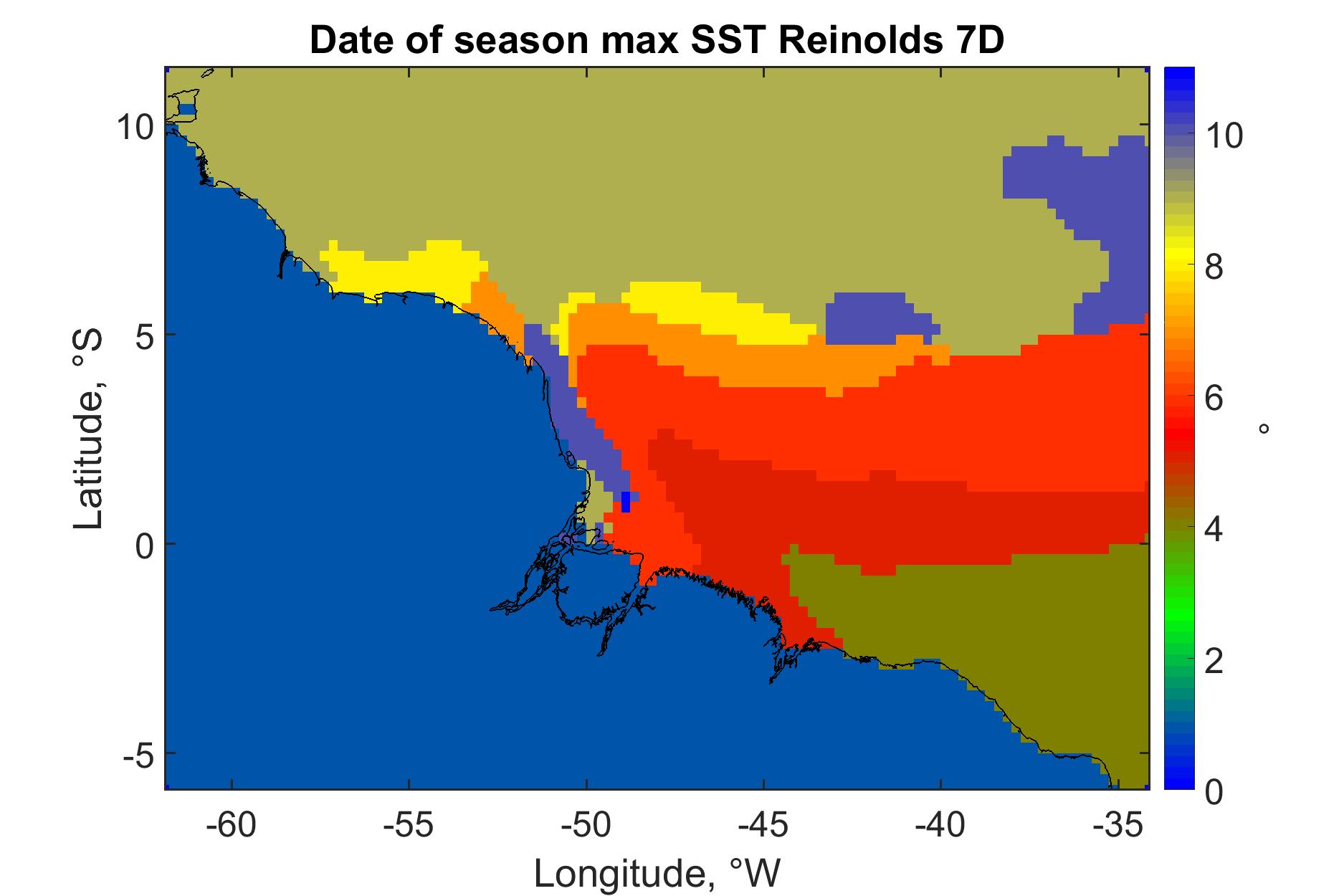 Date of season max SST Reinolds 7D

Latitude, °S

10
5
0
-5

-60
-55
-50
-45
-40
-35

Longitude, °W

10
8
6
4
2
0

°